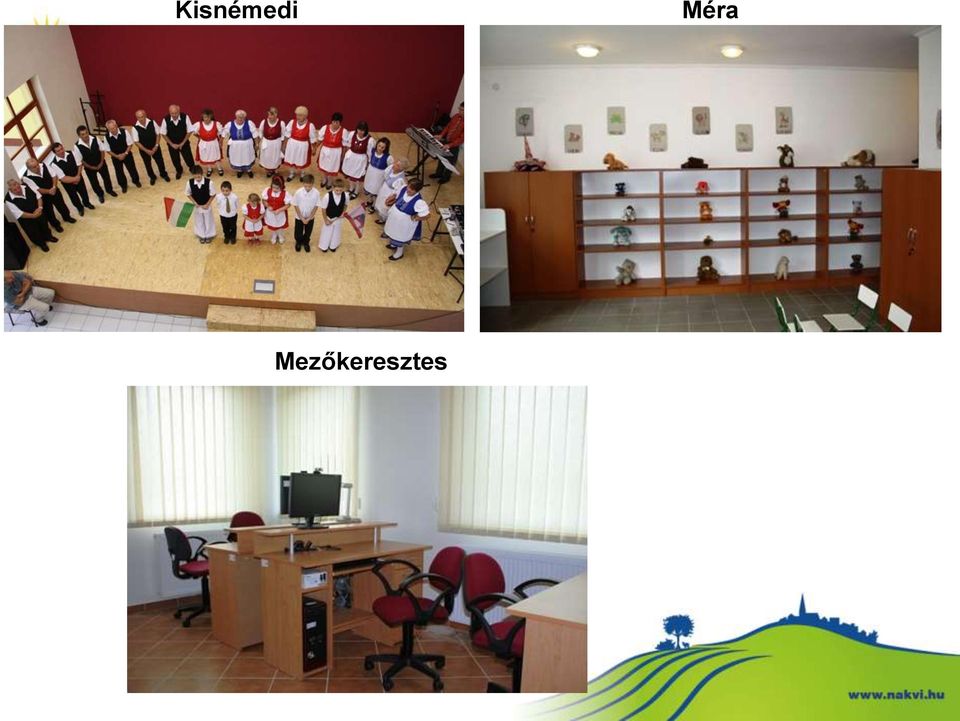 Kisnémedi

Méra

Mezőkeresztes

www.nakvi.hu